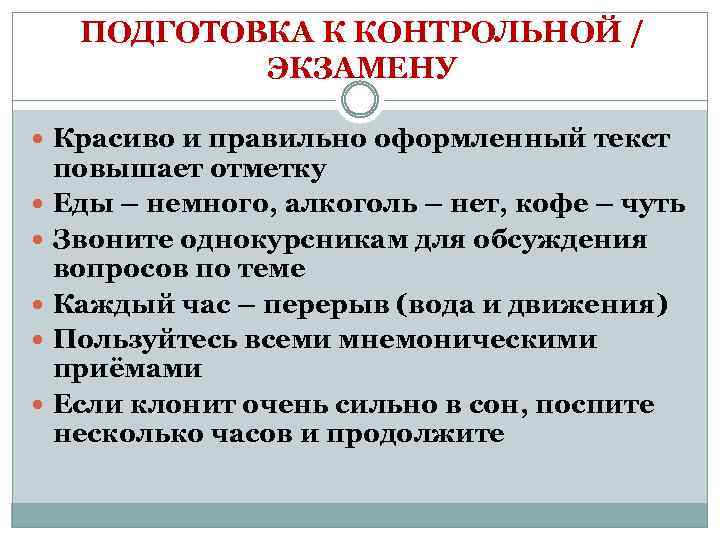 ПОДГОТОВКА К КОНТРОЛЬНОЙ / ЭКЗАМЕНУ

- Красиво и правильно оформленный текст повышает отметку
- Еды – немного, алкоголь – нет, кофе – чуть
- Звоните однокурсникам для обсуждения вопросов по теме
- Каждый час – перерыв (вода и движения)
- Пользуйтесь всеми мнемоническими приёмами
- Если клонит очень сильно в сон, поспите несколько часов и продолжите